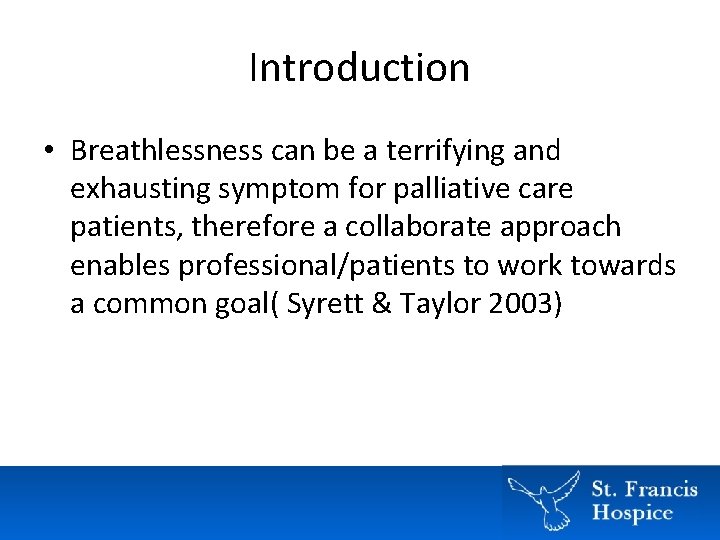 Introduction

• Breathlessness can be a terrifying and exhausting symptom for palliative care patients, therefore a collaborate approach enables professional/patients to work towards a common goal( Syrett & Taylor 2003)

St. Francis Hospice